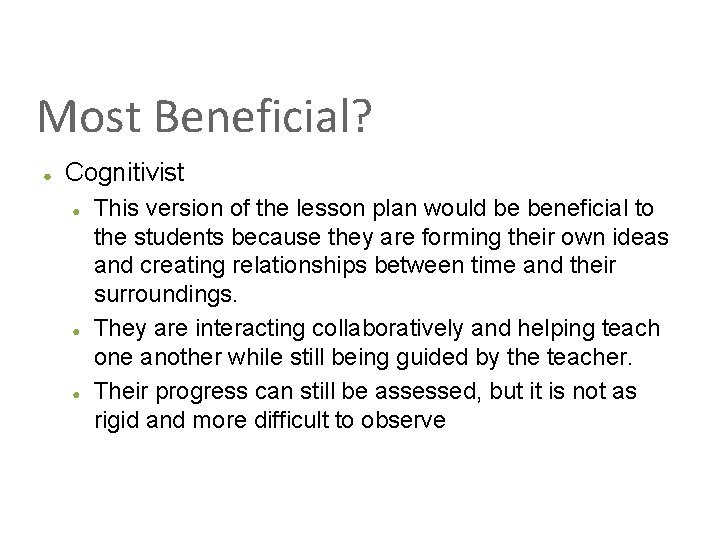 Most Beneficial?

- Cognitivist
  - This version of the lesson plan would be beneficial to the students because they are forming their own ideas and creating relationships between time and their surroundings.
  - They are interacting collaboratively and helping teach one another while still being guided by the teacher.
  - Their progress can still be assessed, but it is not as rigid and more difficult to observe